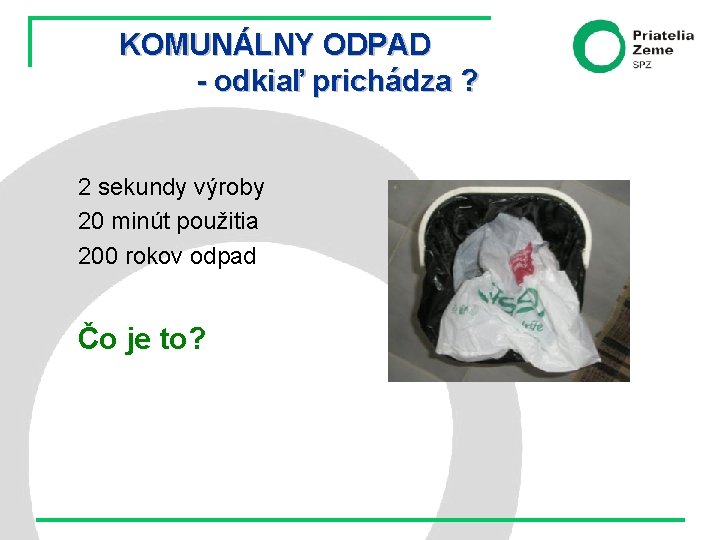 KOMUNÁLNY ODPAD
- odkiaľ prichádza ?

Priatelia Zeme
SPZ

2 sekundy výroby
20 minút použitia
200 rokov odpad

Čo je to?